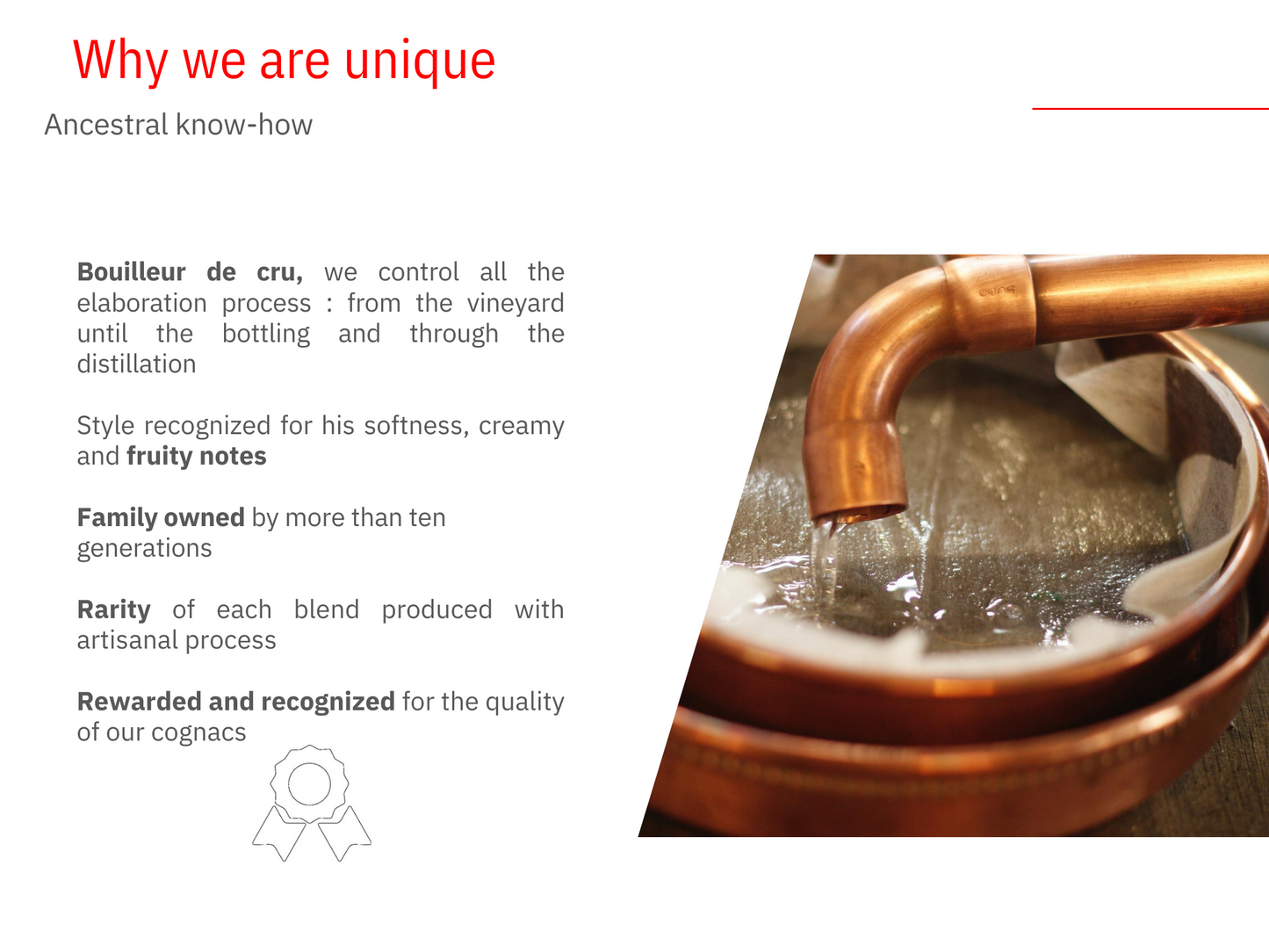 Why we are unique

Ancestral know-how

Bouilleur de cru, we control all the elaboration process : from the vineyard until the bottling and through the distillation

Style recognized for his softness, creamy and fruity notes

Family owned by more than ten generations

Rarity of each blend produced with artisanal process

Rewarded and recognized for the quality of our cognacs